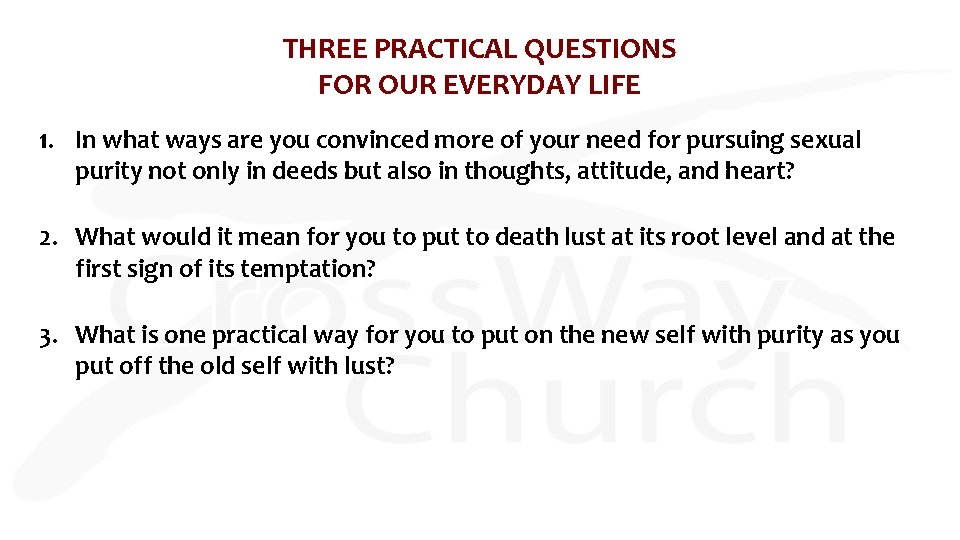 THREE PRACTICAL QUESTIONS
FOR OUR EVERYDAY LIFE

1. In what ways are you convinced more of your need for pursuing sexual purity not only in deeds but also in thoughts, attitude, and heart?

2. What would it mean for you to put to death lust at its root level and at the first sign of its temptation?

3. What is one practical way for you to put on the new self with purity as you put off the old self with lust?

CrossWay
Church